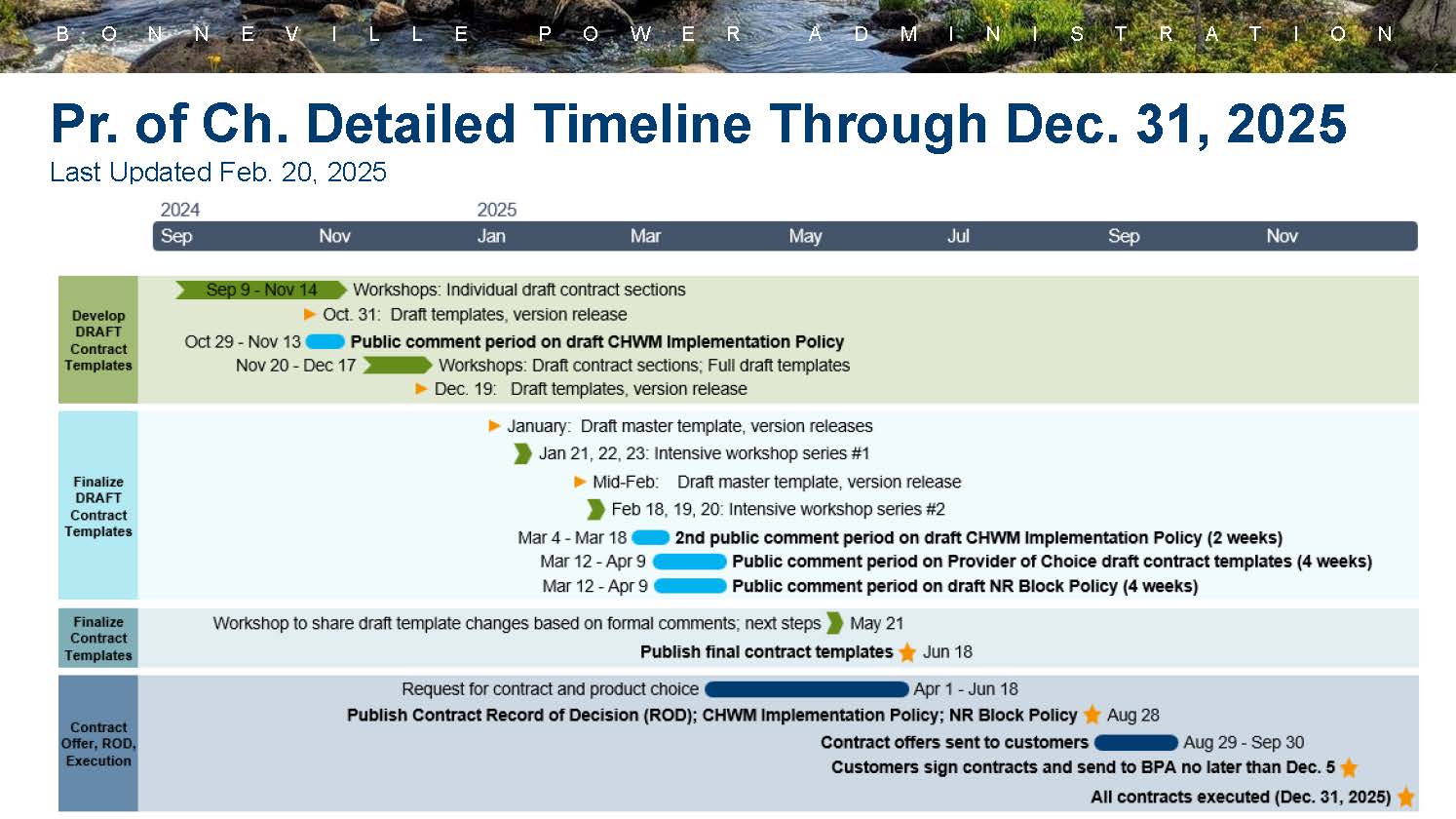 BONNEVILLE POWER ADMINISTRATION

Pr. of Ch. Detailed Timeline Through Dec. 31, 2025
Last Updated Feb. 20, 2025

2024 2025
Sep Nov Jan Mar May Jul Sep Nov

Develop DRAFT Contract Templates

Sep 9 - Nov 14 Workshops: Individual draft contract sections
Oct. 31: Draft templates, version release
Oct 29 - Nov 13 Public comment period on draft CHWM Implementation Policy
Nov 20 - Dec 17 Workshops: Draft contract sections; Full draft templates
Dec. 19: Draft templates, version release

Finalize DRAFT Contract Templates

January: Draft master template, version releases
Jan 21, 22, 23: Intensive workshop series #1
Mid-Feb: Draft master template, version release
Feb 18, 19, 20: Intensive workshop series #2
Mar 4 - Mar 18 2nd public comment period on draft CHWM Implementation Policy (2 weeks)
Mar 12 - Apr 9 Public comment period on Provider of Choice draft contract templates (4 weeks)
Mar 12 - Apr 9 Public comment period on draft NR Block Policy (4 weeks)

Finalize Contract Templates

Workshop to share draft template changes based on formal comments; next steps May 21
Publish final contract templates Jun 18

Contract Offer, ROD, Execution

Request for contract and product choice Apr 1 - Jun 18
Publish Contract Record of Decision (ROD); CHWM Implementation Policy; NR Block Policy Aug 28
Contract offers sent to customers Aug 29 - Sep 30
Customers sign contracts and send to BPA no later than Dec. 5
All contracts executed (Dec. 31, 2025)